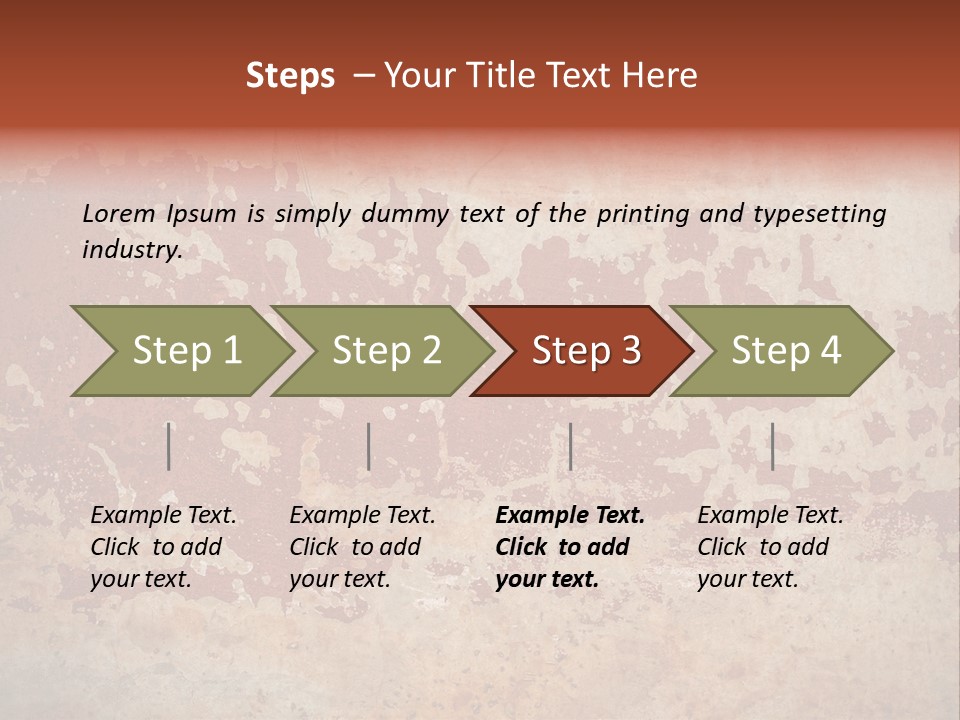 Steps – Your Title Text Here

Lorem Ipsum is simply dummy text of the printing and typesetting industry.

Step 1

Step 2

Step 3

Step 4

Example Text. Click to add your text.

Example Text. Click to add your text.

Example Text. Click to add your text.

Example Text. Click to add your text.